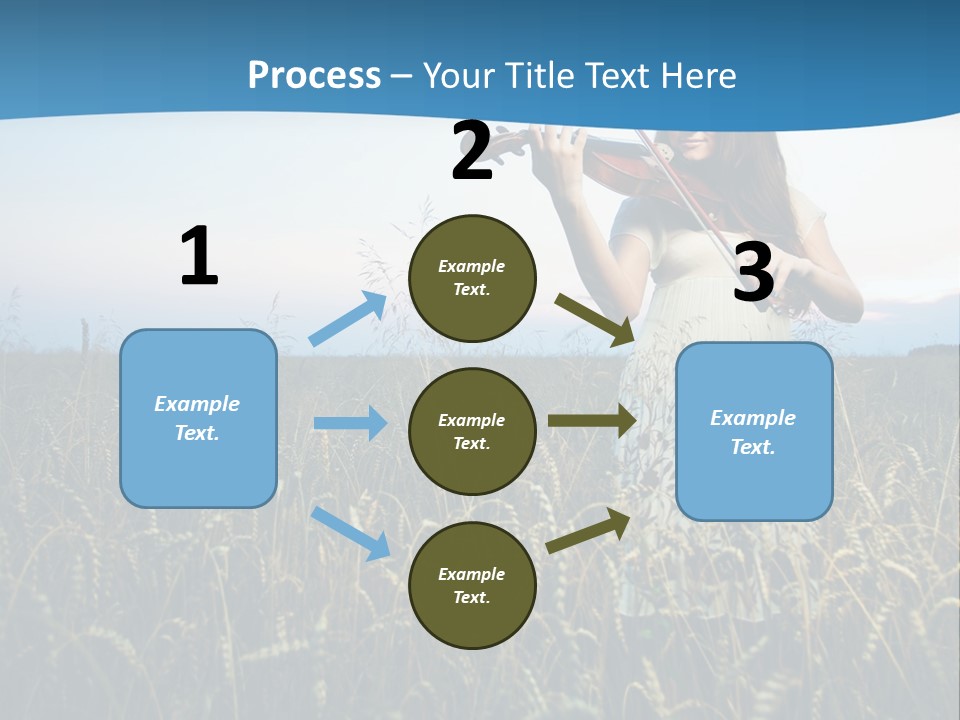 Process – Your Title Text Here

1

Example Text.

2

Example Text.

Example Text.

Example Text.

3

Example Text.